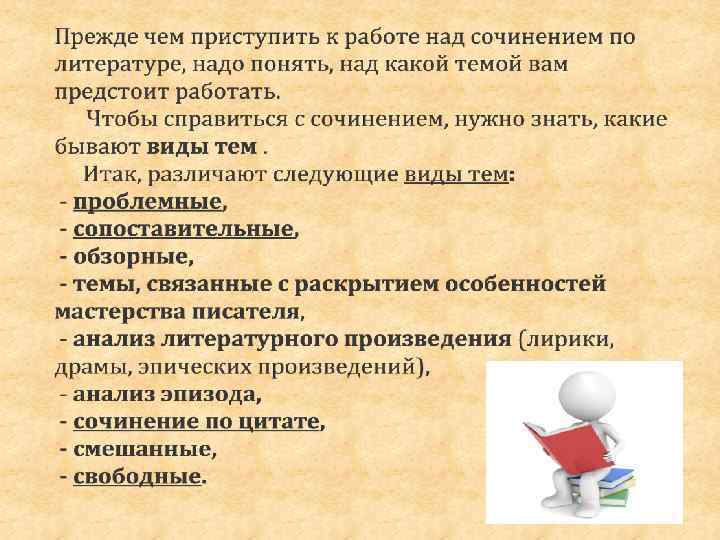 Прежде чем приступить к работе над сочинением по литературе, надо понять, над какой темой вам предстоит работать.

Чтобы справиться с сочинением, нужно знать, какие бывают виды тем .

Итак, различают следующие виды тем:
- проблемные,
- сопоставительные,
- обзорные,
- темы, связанные с раскрытием особенностей мастерства писателя,
- анализ литературного произведения (лирики, драмы, эпических произведений),
- анализ эпизода,
- сочинение по цитате,
- смешанные,
- свободные.